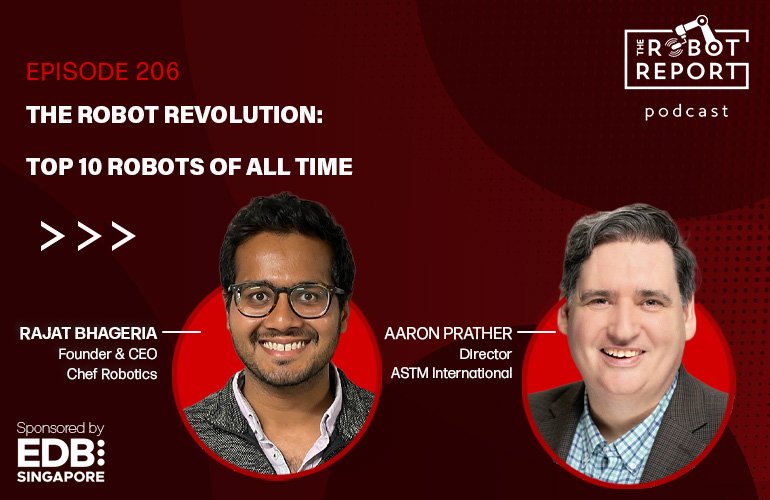 EPISODE 206

THE ROBOT REVOLUTION:

TOP 10 ROBOTS OF ALL TIME

THE ROBOT REPORT

podcast

>>>

RAJAT BHAGERIA
Founder & CEO
Chef Robotics

AARON PRATHER
Director
ASTM International

Sponsored by
EDB
SINGAPORE